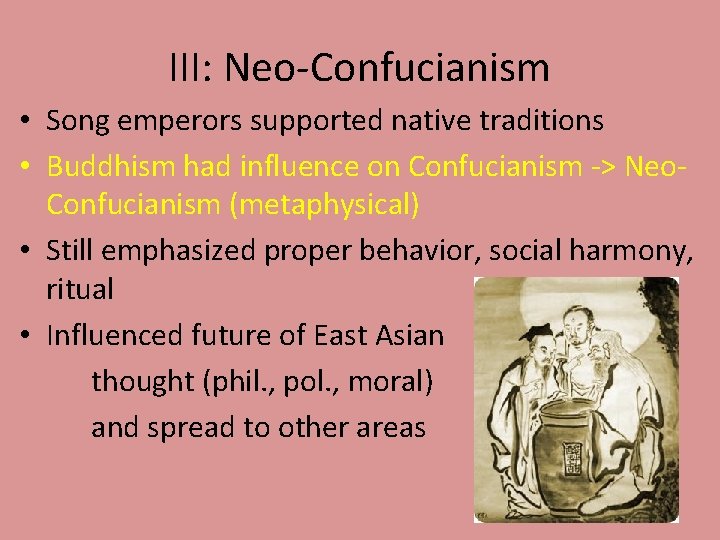 III: Neo-Confucianism

• Song emperors supported native traditions
• Buddhism had influence on Confucianism -> Neo-Confucianism (metaphysical)
• Still emphasized proper behavior, social harmony, ritual
• Influenced future of East Asian thought (phil., pol., moral) and spread to other areas